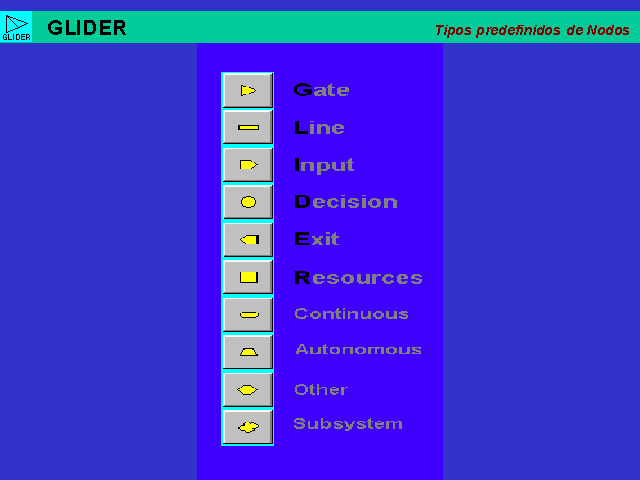 GLIDER

GLIDER

Tipos predefinidos de Nodos

Gate

Line

Input

Decision

Exit

Resources

Continuous

Autonomous

Other

Subsystem